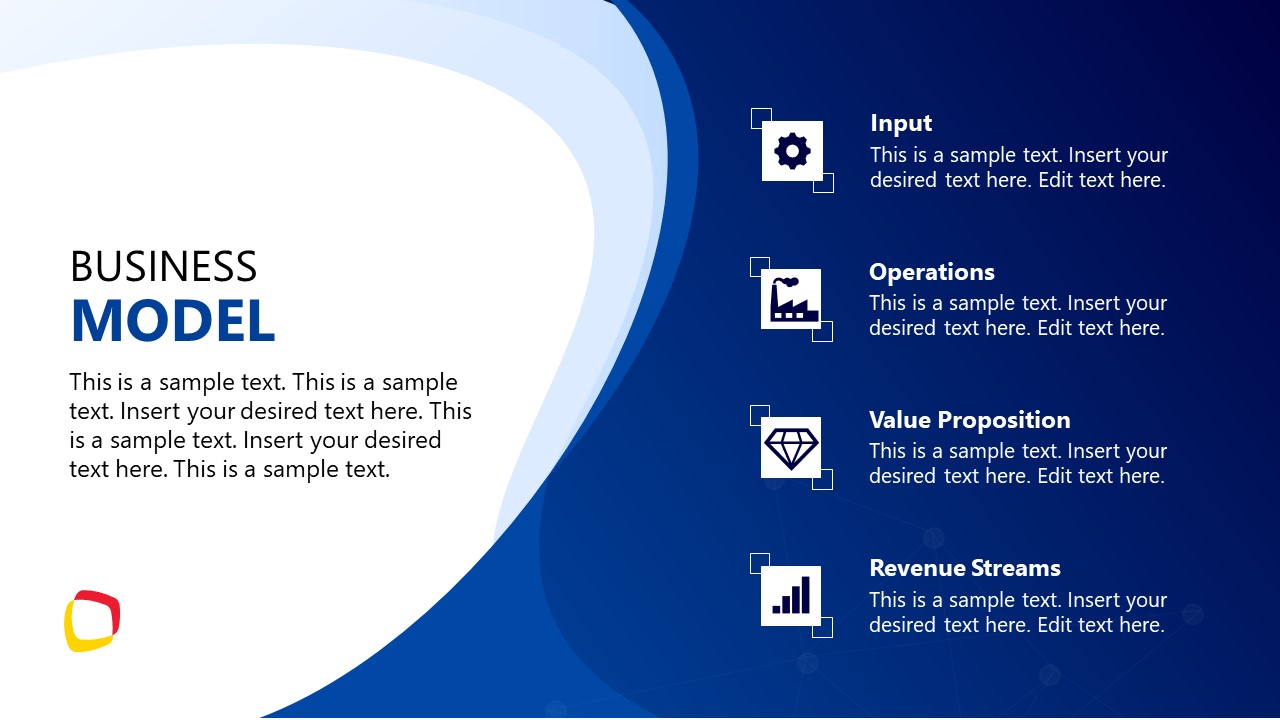 BUSINESS
MODEL

This is a sample text. This is a sample text. Insert your desired text here. This is a sample text. Insert your desired text here. This is a sample text.

Input
This is a sample text. Insert your desired text here. Edit text here.

Operations
This is a sample text. Insert your desired text here. Edit text here.

Value Proposition
This is a sample text. Insert your desired text here. Edit text here.

Revenue Streams
This is a sample text. Insert your desired text here. Edit text here.